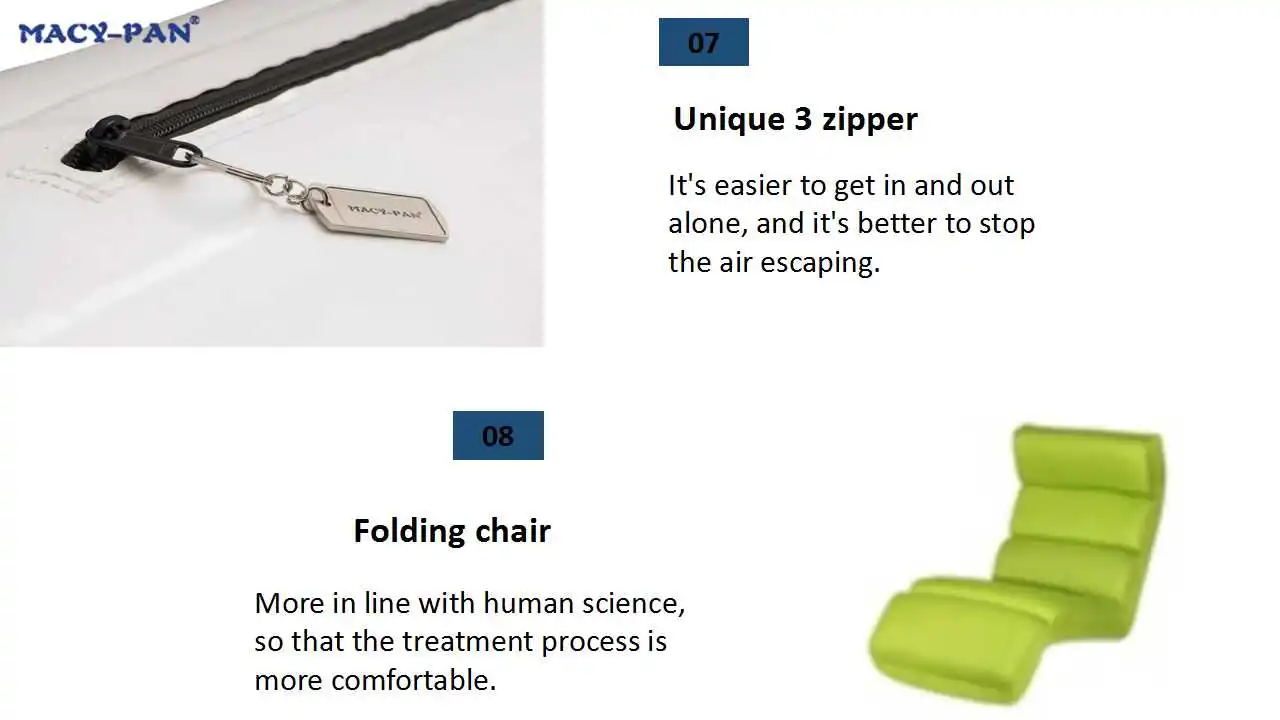 MACY-PAN®

MACY-PAN

07

Unique 3 zipper

It's easier to get in and out alone, and it's better to stop the air escaping.

08

Folding chair

More in line with human science, so that the treatment process is more comfortable.